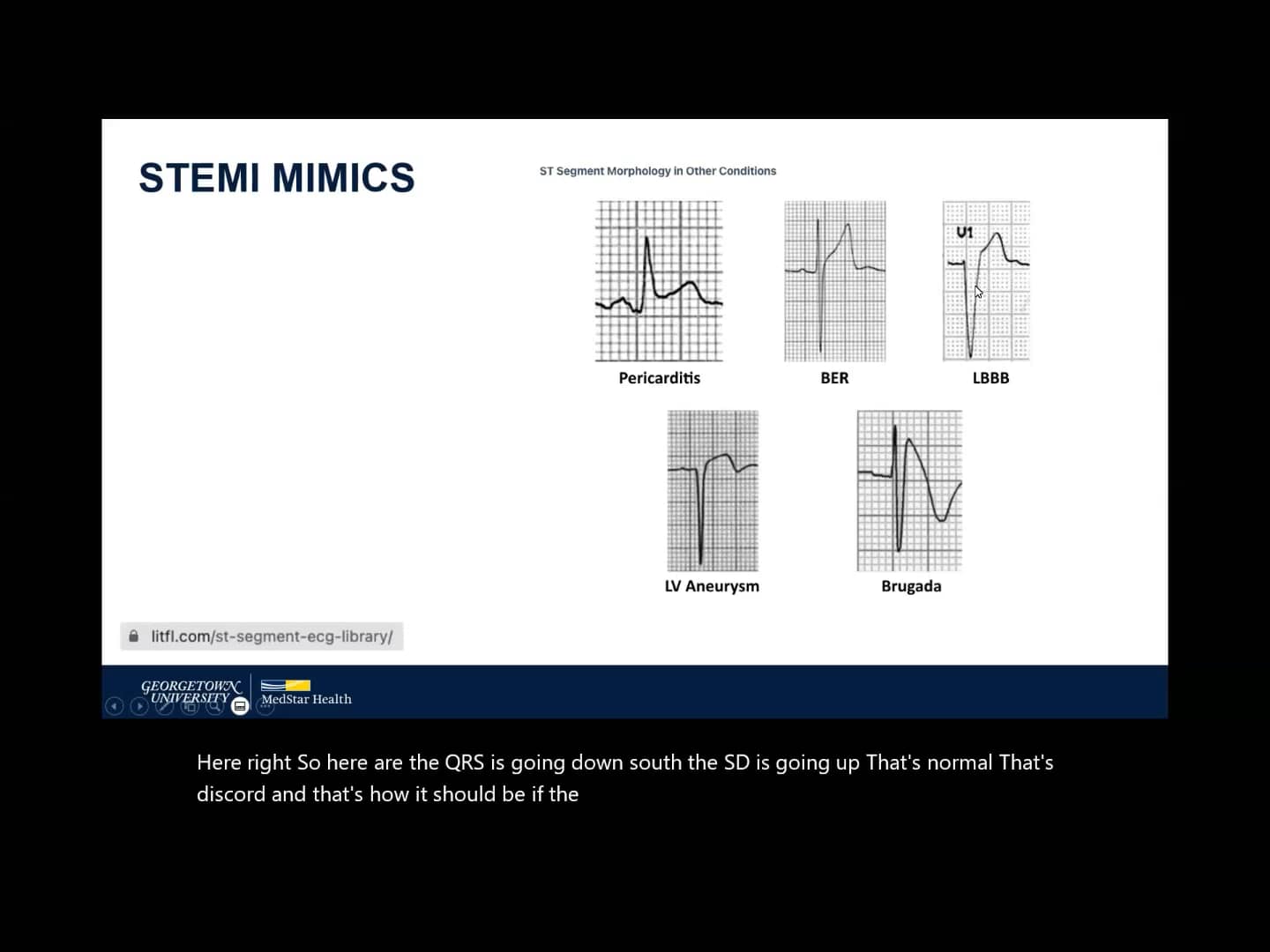 STEMI MIMICS

ST Segment Morphology in Other Conditions

Pericarditis

BER

V1

LBBB

LV Aneurysm

Brugada

litfl.com/st-segment-ecg-library/

GEORGETOWN UNIVERSITY

MedStar Health

Here right So here are the QRS is going down south the SD is going up That's normal That's discord and that's how it should be if the